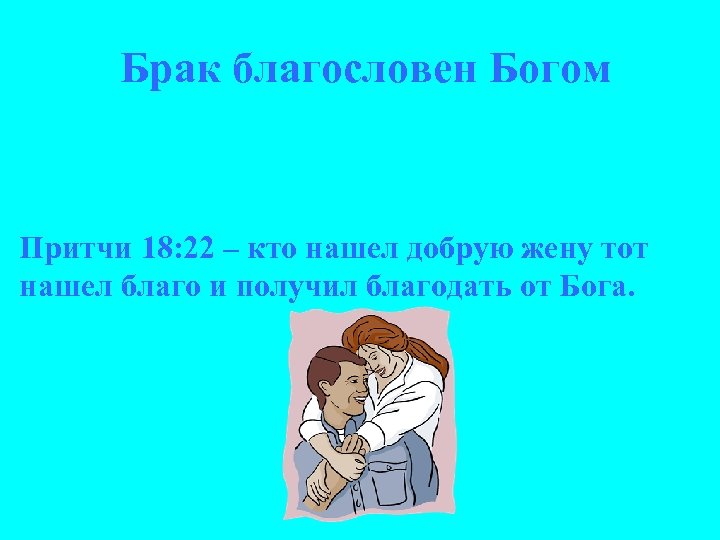 Брак благословен Богом

Притчи 18:22 – кто нашел добрую жену тот нашел благо и получил благодать от Бога.